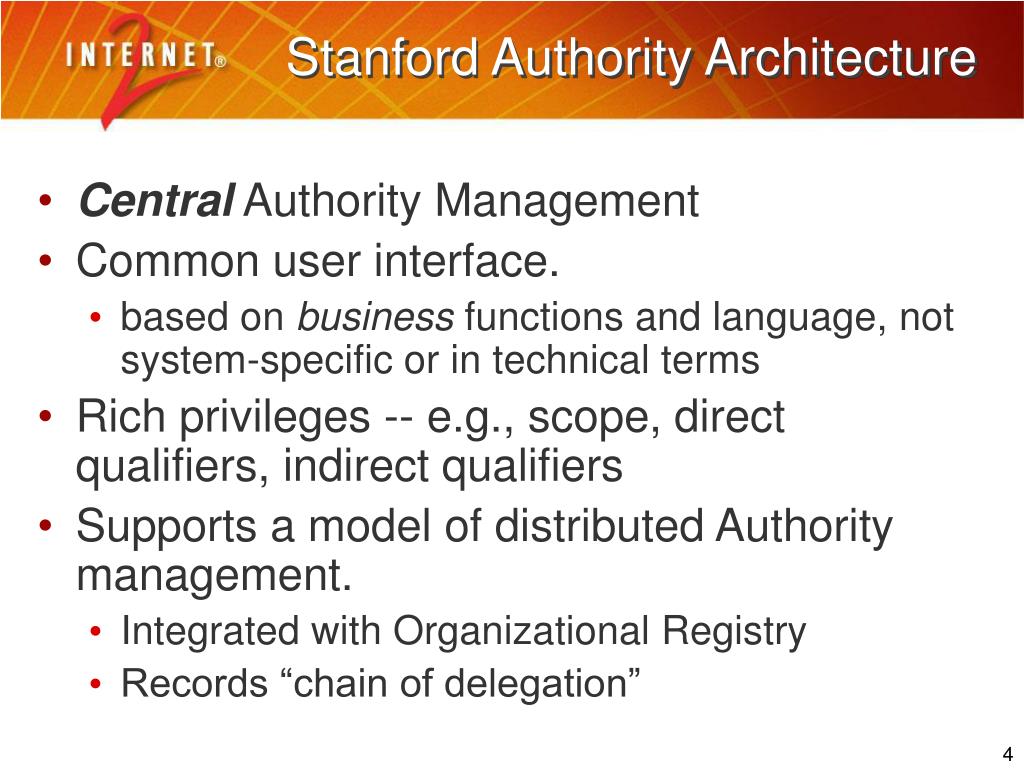 INTERNET® 2

Stanford Authority Architecture

• Central Authority Management
• Common user interface.
  • based on business functions and language, not system-specific or in technical terms
• Rich privileges -- e.g., scope, direct qualifiers, indirect qualifiers
• Supports a model of distributed Authority management.
  • Integrated with Organizational Registry
  • Records “chain of delegation”

4